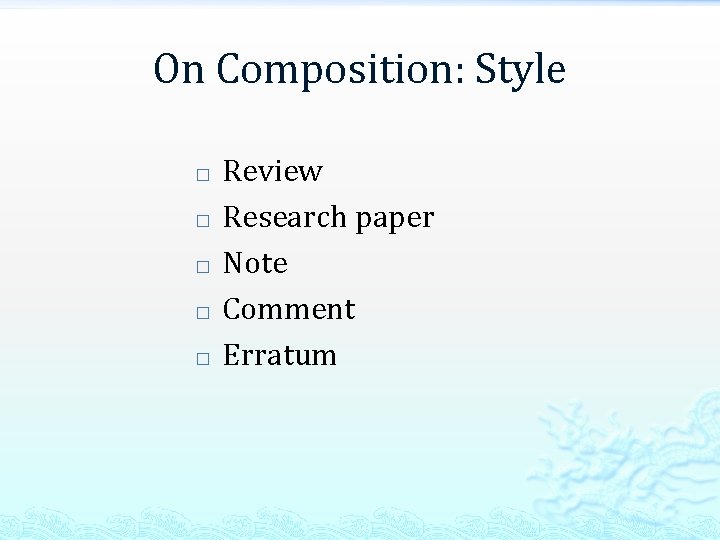 On Composition: Style

□ Review
□ Research paper
□ Note
□ Comment
□ Erratum